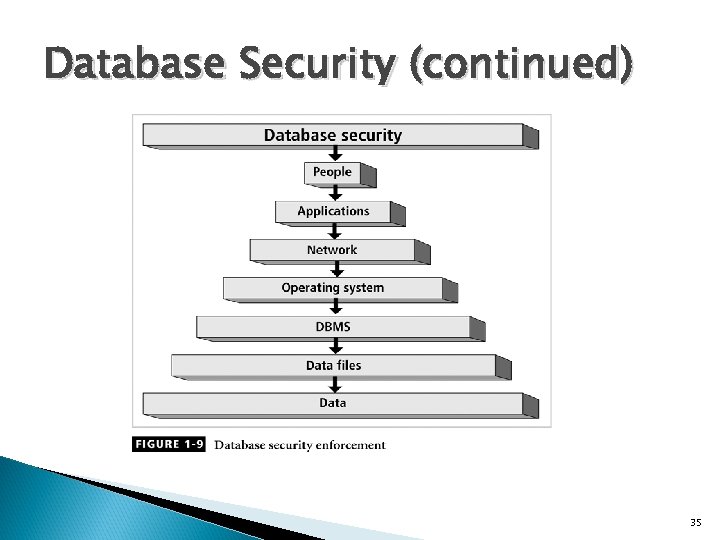 Database Security (continued)

Database security

People

Applications

Network

Operating system

DBMS

Data files

Data

FIGURE 1-9 Database security enforcement

35